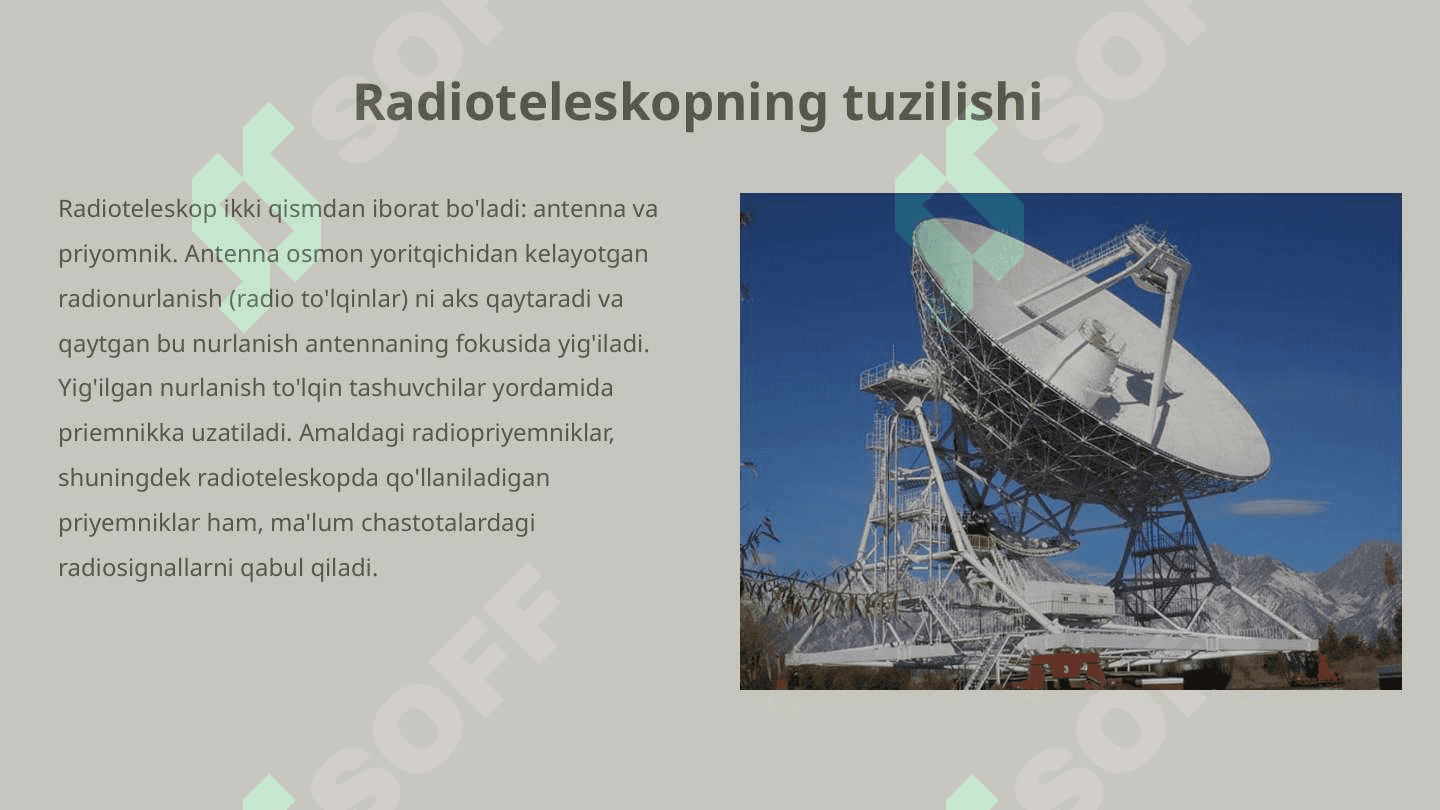 Radioteleskopning tuzilishi

Radioteleskop ikki qismdan iborat bo'ladi: antenna va priyomnik. Antenna osmon yoritqichidan kelayotgan radionurlanish (radio to'lqinlar) ni aks qaytaradi va qaytgan bu nurlanish antennaning fokusida yig'iladi. Yig'ilgan nurlanish to'lqin tashuvchilar yordamida priemnikka uzatiladi. Amaldagi radiopriyemniklar, shuningdek radioteleskopda qo'llaniladigan priyemniklar ham, ma'lum chastotalardagi radiosignallarni qabul qiladi.

SOFF SOFF SOFF SOFF